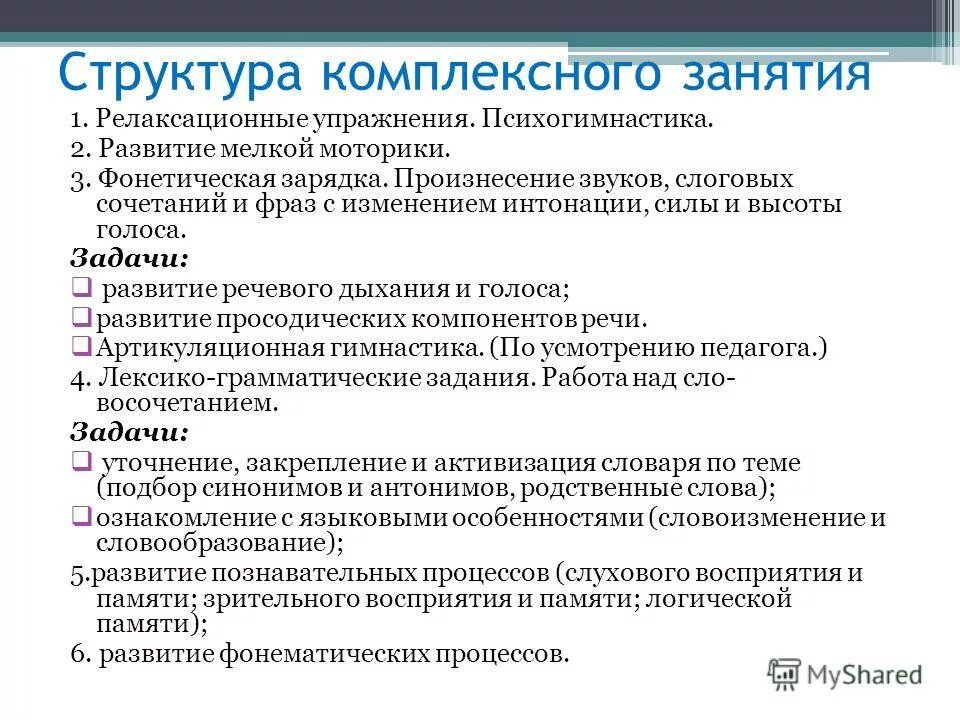 Структура комплексного занятия

1. Релаксационные упражнения. Психогимнастика.
2. Развитие мелкой моторики.
3. Фонетическая зарядка. Произнесение звуков, слоговых сочетаний и фраз с изменением интонации, силы и высоты голоса.
Задачи:
❑ развитие речевого дыхания и голоса;
❑ развитие просодических компонентов речи.
❑ Артикуляционная гимнастика. (По усмотрению педагога.)
4. Лексико-грамматические задания. Работа над словосочетанием.
Задачи:
❑ уточнение, закрепление и активизация словаря по теме (подбор синонимов и антонимов, родственные слова);
❑ ознакомление с языковыми особенностями (словоизменение и словообразование);
5.развитие познавательных процессов (слухового восприятия и памяти; зрительного восприятия и памяти; логической памяти);
6. развитие фонематических процессов.

MyShared